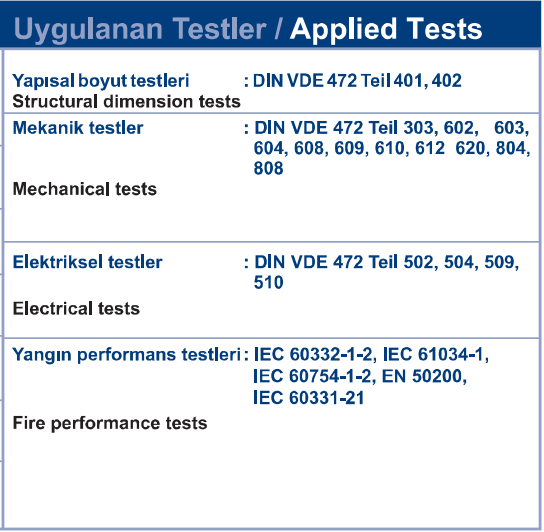 Uygulanan Testler / Applied Tests

Yapısal boyut testleri : DIN VDE 472 Teil 401, 402
Structural dimension tests

Mekanik testler : DIN VDE 472 Teil 303, 602, 603, 604, 608, 609, 610, 612 620, 804, 808
Mechanical tests

Elektriksel testler : DIN VDE 472 Teil 502, 504, 509, 510
Electrical tests

Yangın performans testleri : IEC 60332-1-2, IEC 61034-1, IEC 60754-1-2, EN 50200, IEC 60331-21
Fire performance tests